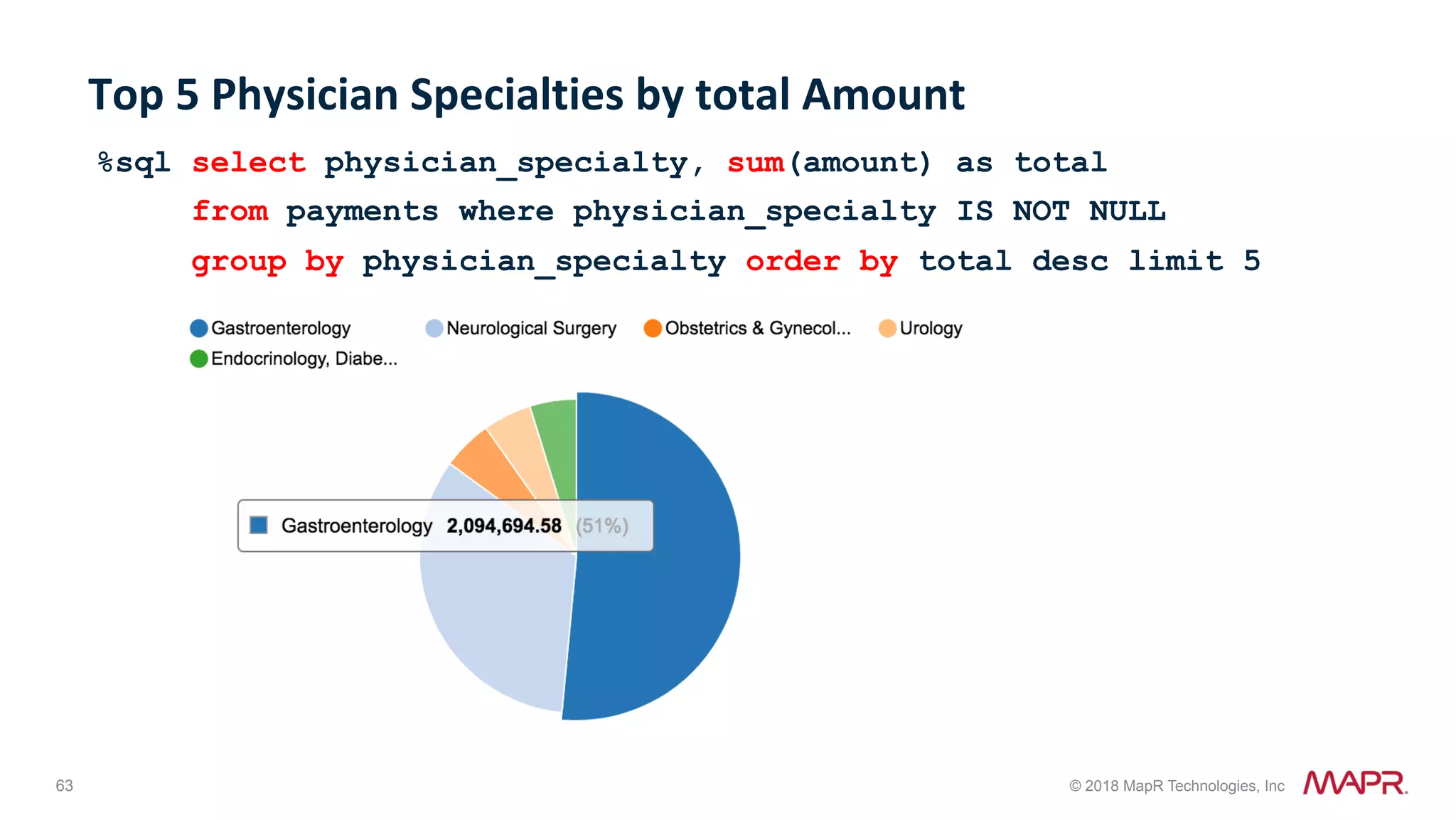 Top 5 Physician Specialties by total Amount

%sql select physician_specialty, sum(amount) as total
from payments where physician_specialty IS NOT NULL
group by physician_specialty order by total desc limit 5

Gastroenterology
Neurological Surgery
Obstetrics & Gynecol...
Urology
Endocrinology, Diabe...

Gastroenterology 2,094,694.58 (51%)

63

© 2018 MapR Technologies, Inc

MAPR.